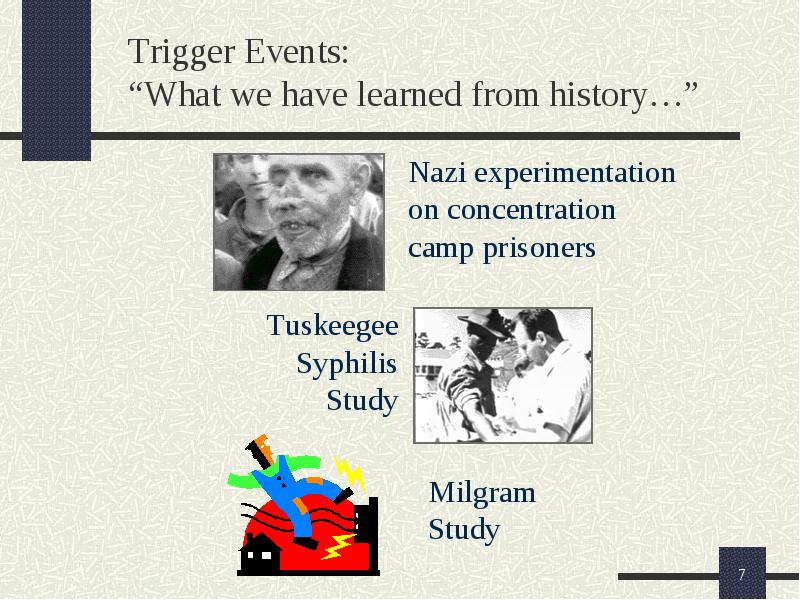 Trigger Events:
“What we have learned from history…”

Nazi experimentation on concentration camp prisoners

Tuskeegee Syphilis Study

Milgram Study

7